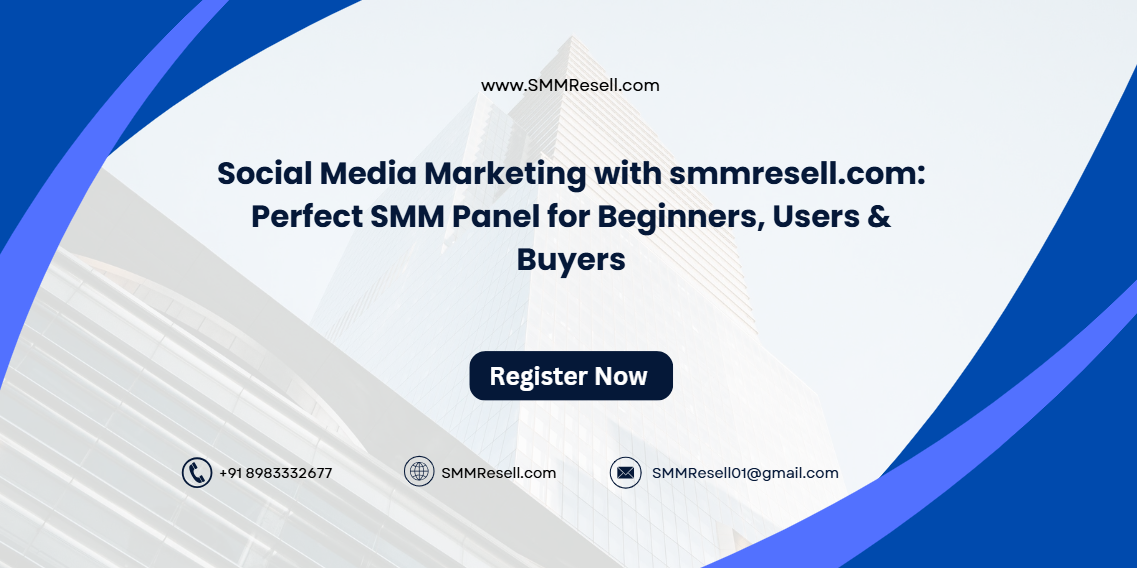 www.SMMResell.com

Social Media Marketing with smmresell.com: Perfect SMM Panel for Beginners, Users & Buyers

Register Now

+91 8983332677

SMMResell.com

SMMResell01@gmail.com